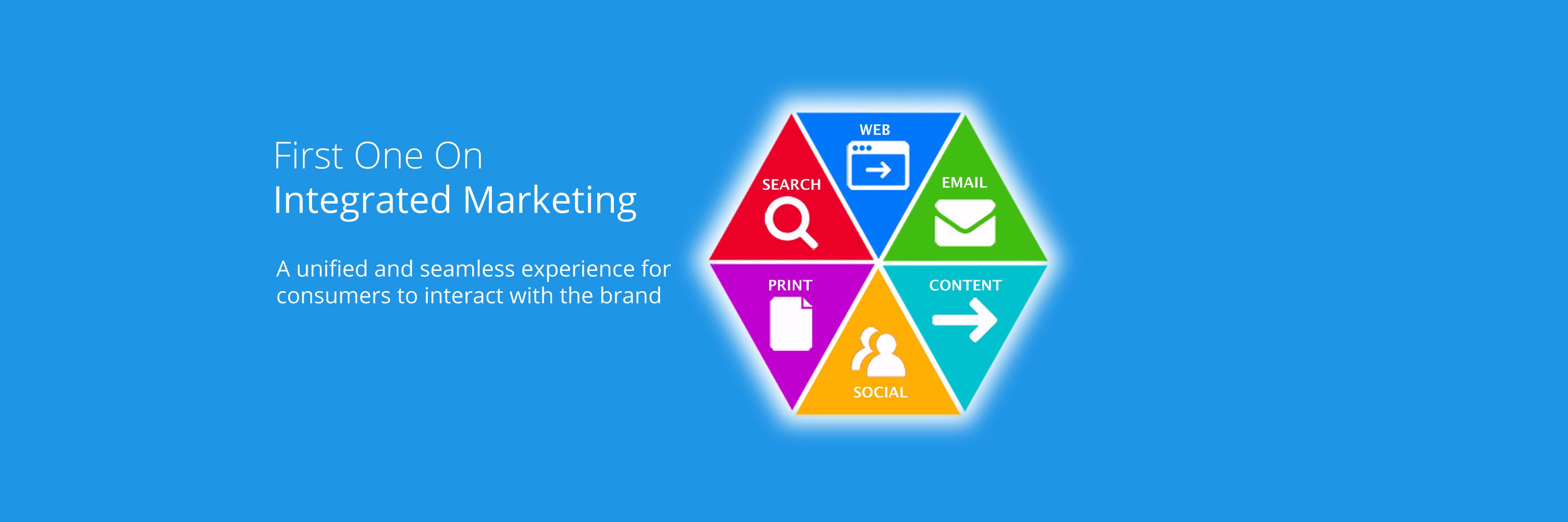 First One On
Integrated Marketing

A unified and seamless experience for consumers to interact with the brand

WEB
SEARCH
EMAIL
PRINT
CONTENT
SOCIAL